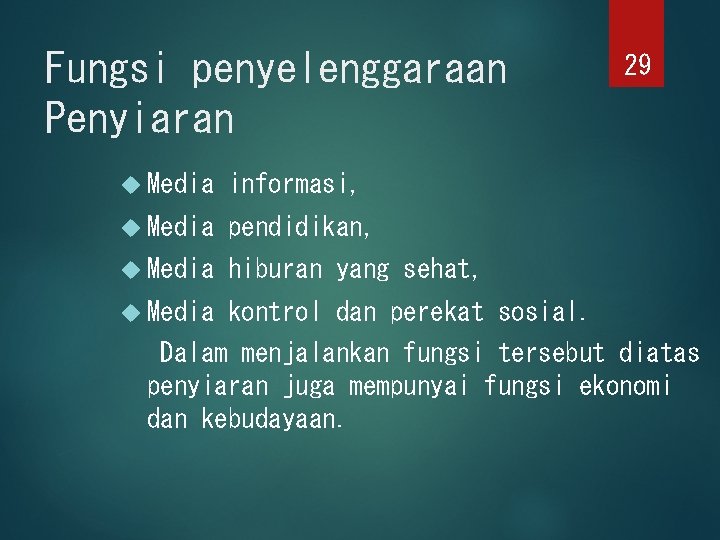 Fungsi penyelenggaraan Penyiaran

29

Media informasi,

Media pendidikan,

Media hiburan yang sehat,

Media kontrol dan perekat sosial.

Dalam menjalankan fungsi tersebut diatas penyiaran juga mempunyai fungsi ekonomi dan kebudayaan.